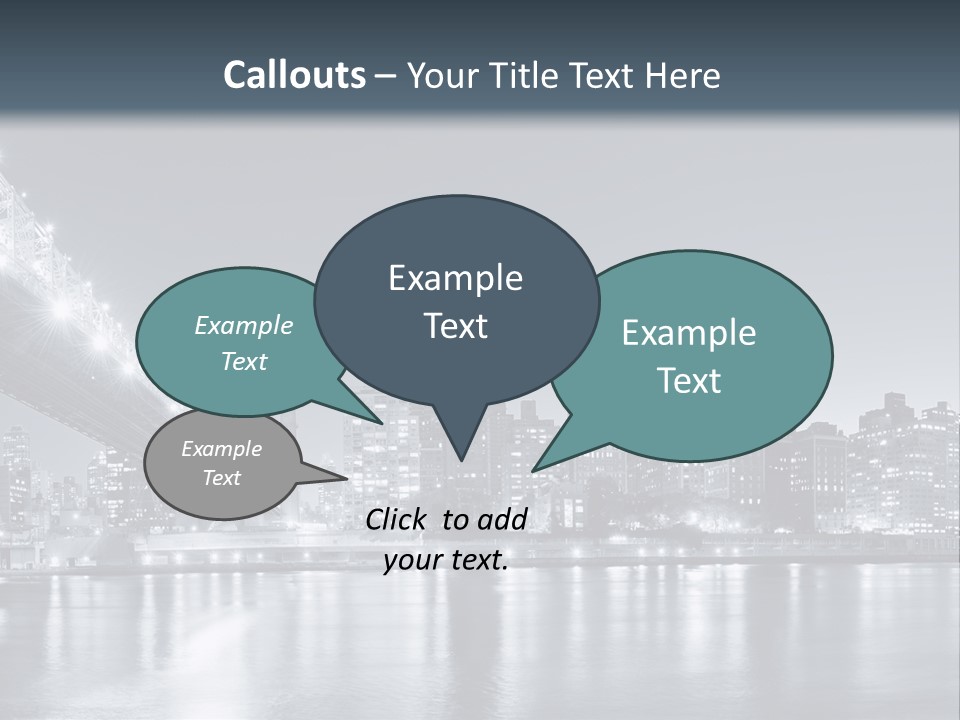 Callouts – Your Title Text Here

Example Text

Example Text

Example Text

Example Text

Click to add your text.